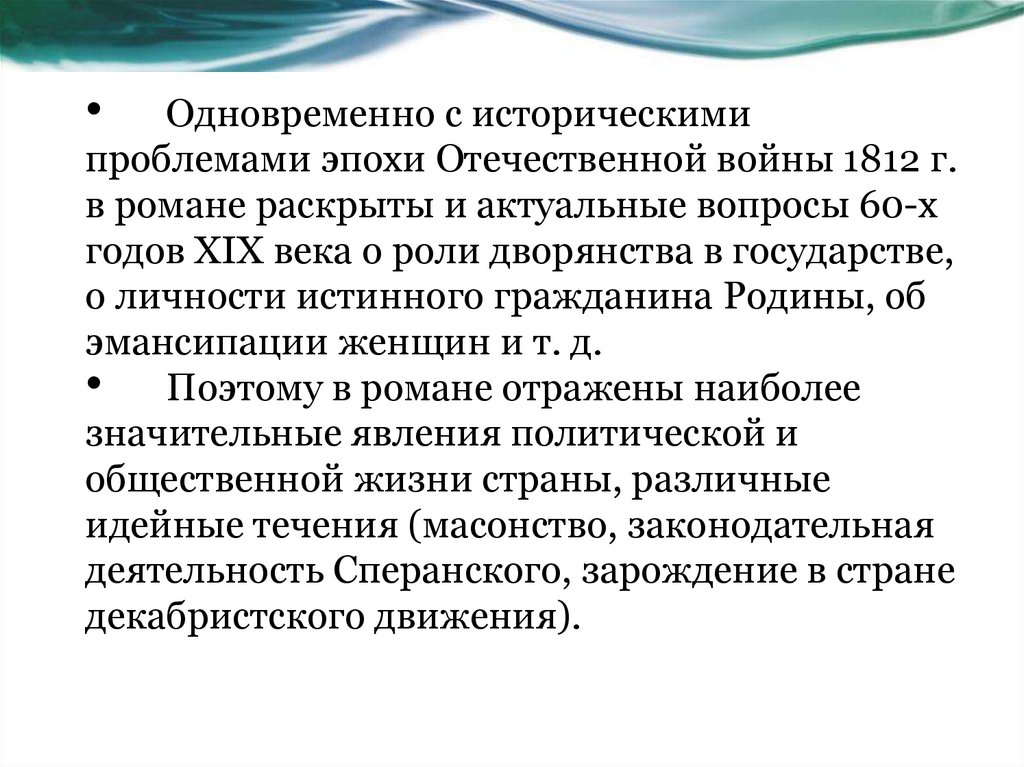 •	Одновременно с историческими проблемами эпохи Отечественной войны 1812 г. в романе раскрыты и актуальные вопросы 60-х годов XIX века о роли дворянства в государстве, о личности истинного гражданина Родины, об эмансипации женщин и т. д.
•	Поэтому в романе отражены наиболее значительные явления политической и общественной жизни страны, различные идейные течения (масонство, законодательная деятельность Сперанского, зарождение в стране декабристского движения).